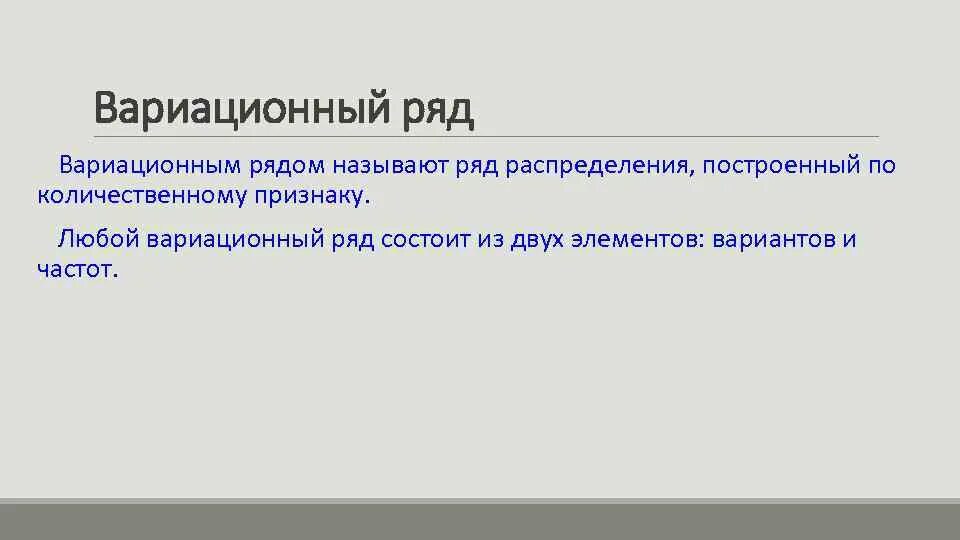 Вариационный ряд

Вариационным рядом называют ряд распределения, построенный по количественному признаку.

Любой вариационный ряд состоит из двух элементов: вариантов и частот.